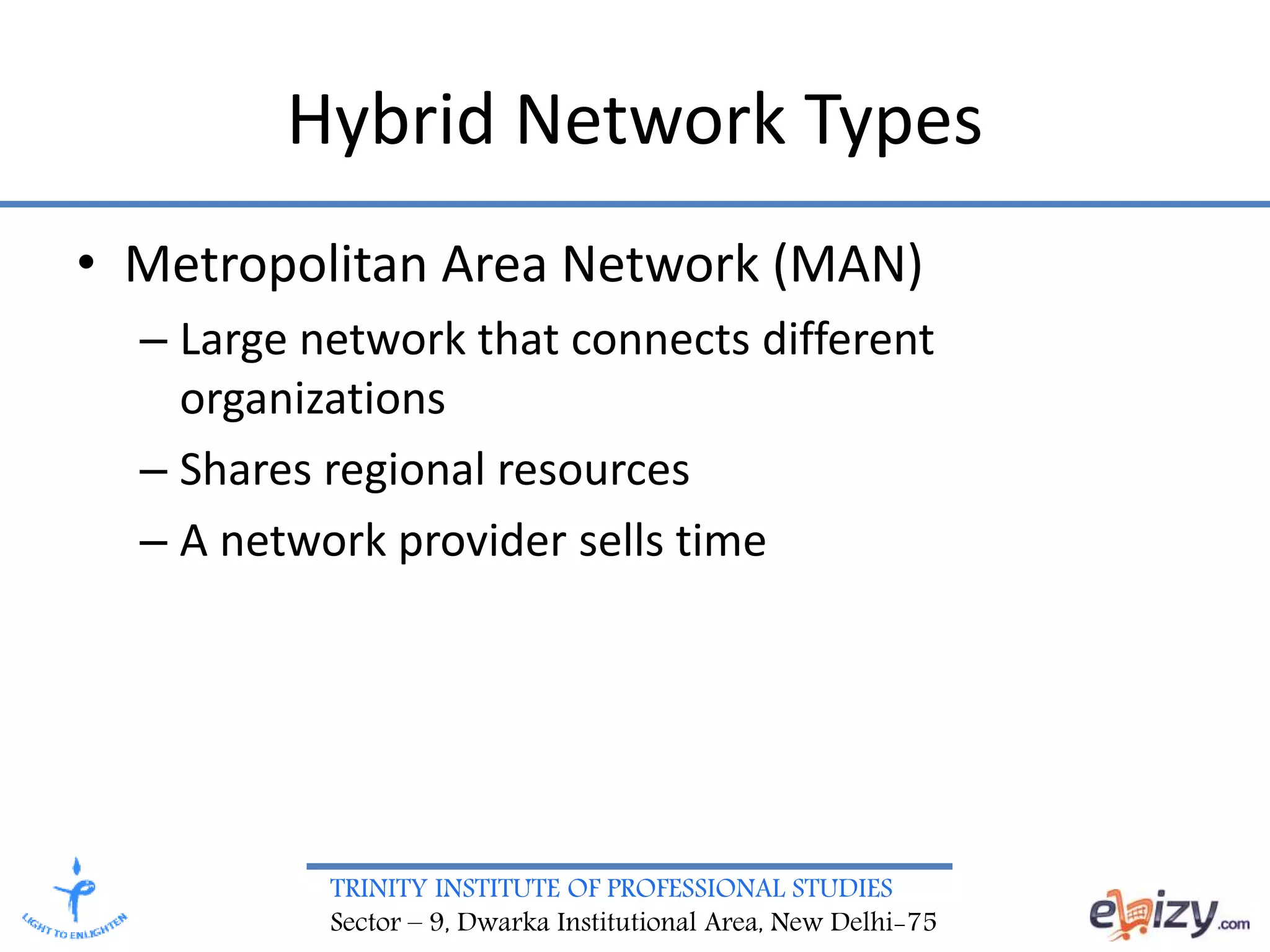 Hybrid Network Types

• Metropolitan Area Network (MAN)
– Large network that connects different organizations
– Shares regional resources
– A network provider sells time

LIGHT TO ENLIGHTEN

TRINITY INSTITUTE OF PROFESSIONAL STUDIES
Sector – 9, Dwarka Institutional Area, New Delhi-75

ebizy.com